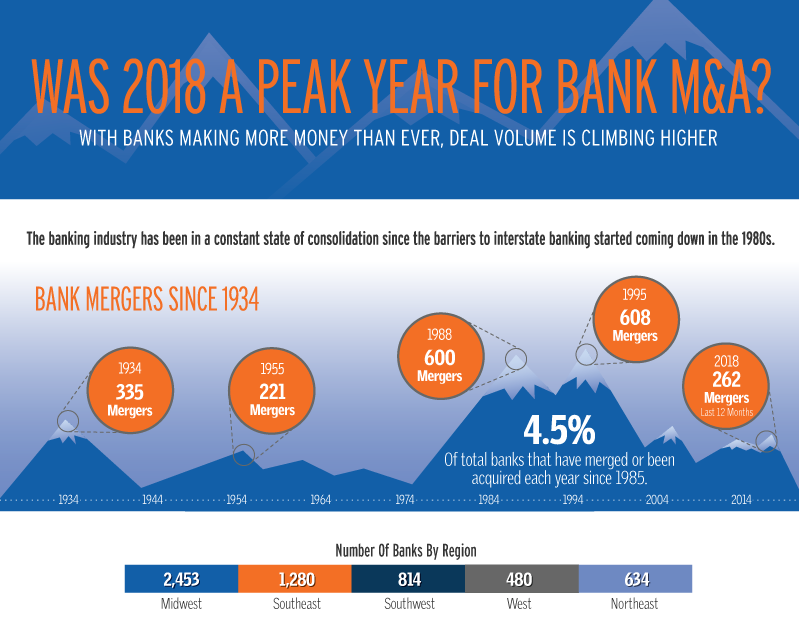 WAS 2018 A PEAK YEAR FOR BANK M&A?

WITH BANKS MAKING MORE MONEY THAN EVER, DEAL VOLUME IS CLIMBING HIGHER

The banking industry has been in a constant state of consolidation since the barriers to interstate banking started coming down in the 1980s.

BANK MERGERS SINCE 1934

1934
335
Mergers

1955
221
Mergers

1988
600
Mergers

1995
608
Mergers

2018
262
Mergers
Last 12 Months

4.5%
Of total banks that have merged or been acquired each year since 1985.

1934 1944 1954 1964 1974 1984 1994 2004 2014

Number Of Banks By Region

| 2,453 | 1,280 | 814 | 480 | 634 |
|---|---|---|---|---|
| Midwest | Southeast | Southwest | West | Northeast |